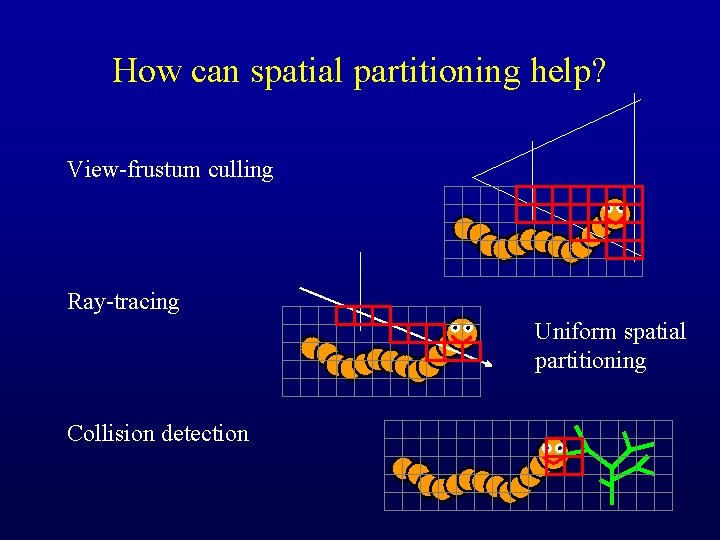 How can spatial partitioning help?

View-frustum culling

Ray-tracing

Uniform spatial partitioning

Collision detection